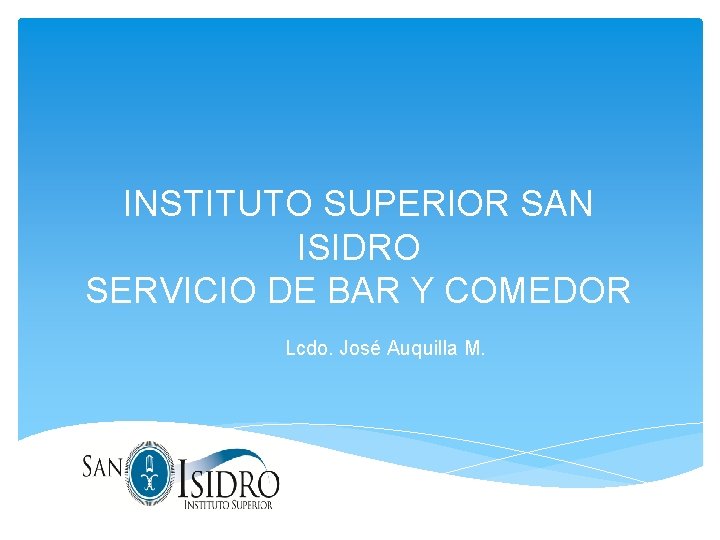 INSTITUTO SUPERIOR SAN ISIDRO
SERVICIO DE BAR Y COMEDOR

Lcdo. José Auquilla M.

SAN ISIDRO
INSTITUTO SUPERIOR